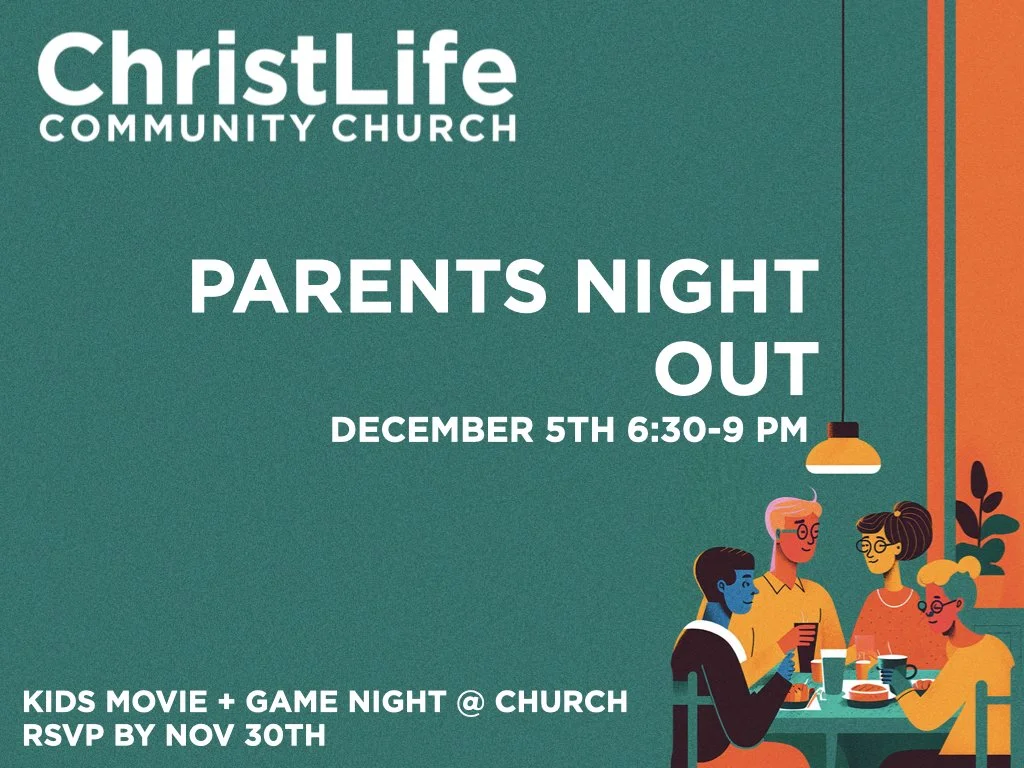 ChristLife
COMMUNITY CHURCH

PARENTS NIGHT OUT
DECEMBER 5TH 6:30-9 PM

KIDS MOVIE + GAME NIGHT @ CHURCH
RSVP BY NOV 30TH